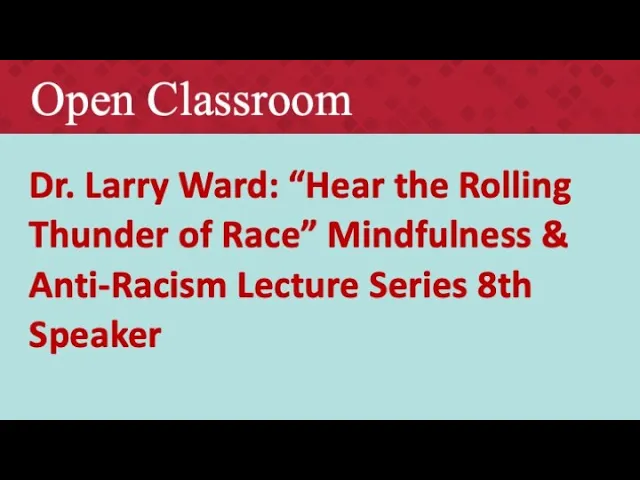 Open Classroom

Dr. Larry Ward: “Hear the Rolling Thunder of Race” Mindfulness & Anti-Racism Lecture Series 8th Speaker